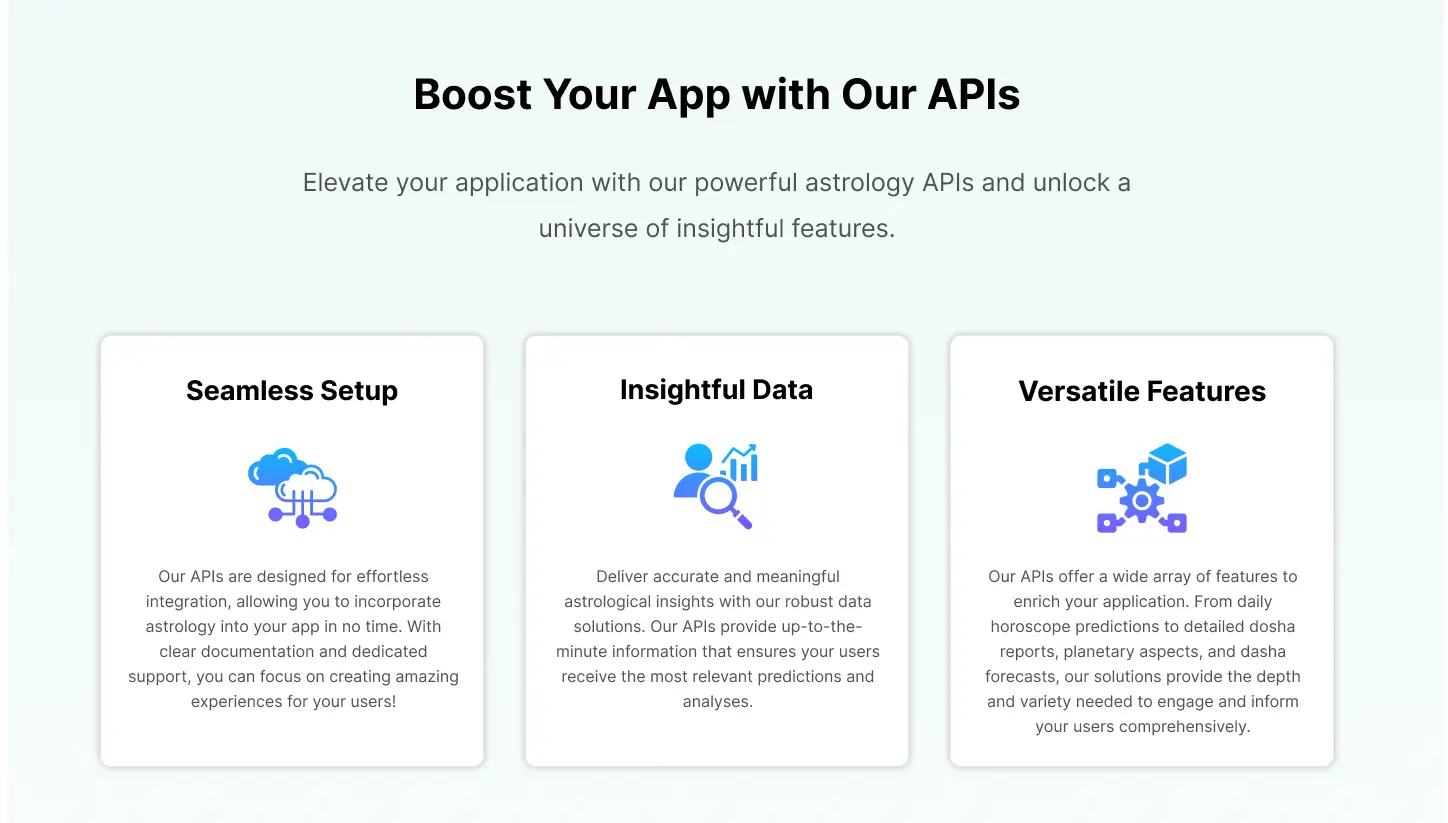 Boost Your App with Our APIs

Elevate your application with our powerful astrology APIs and unlock a universe of insightful features.

Seamless Setup

Our APIs are designed for effortless integration, allowing you to incorporate astrology into your app in no time. With clear documentation and dedicated support, you can focus on creating amazing experiences for your users!

Insightful Data

Deliver accurate and meaningful astrological insights with our robust data solutions. Our APIs provide up-to-the-minute information that ensures your users receive the most relevant predictions and analyses.

Versatile Features

Our APIs offer a wide array of features to enrich your application. From daily horoscope predictions to detailed dosha reports, planetary aspects, and dasha forecasts, our solutions provide the depth and variety needed to engage and inform your users comprehensively.